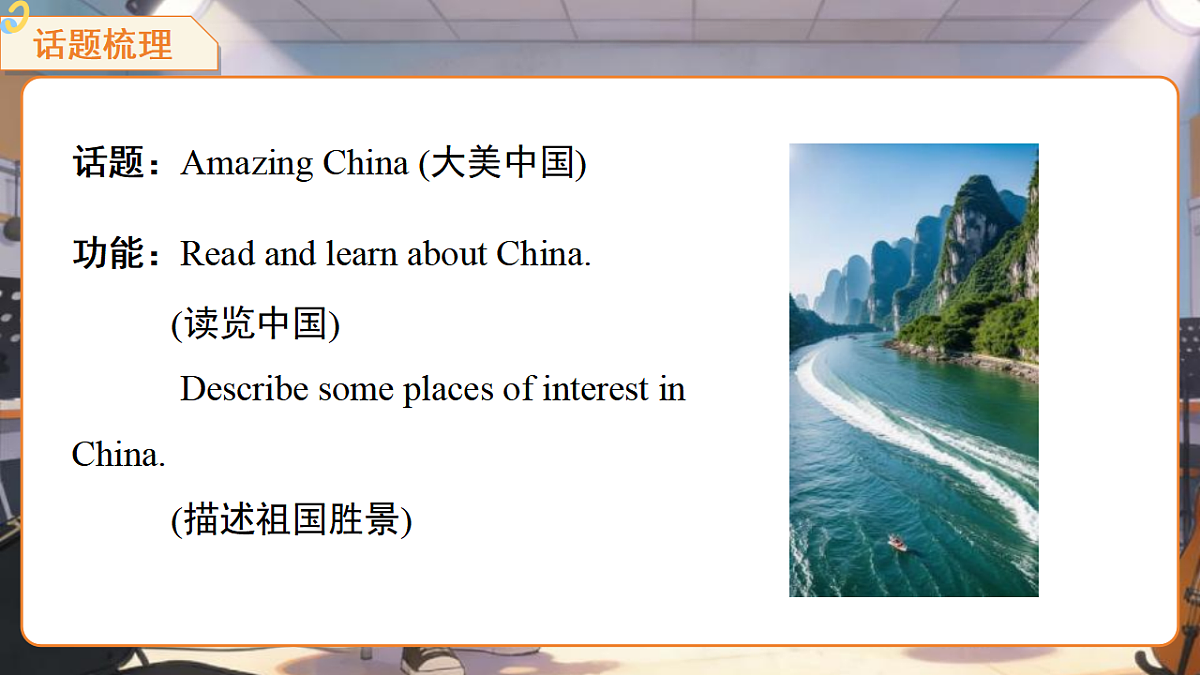 话题梳理

话题：Amazing China (大美中国)

功能：Read and learn about China.
(读览中国)
Describe some places of interest in China.
(描述祖国胜景)